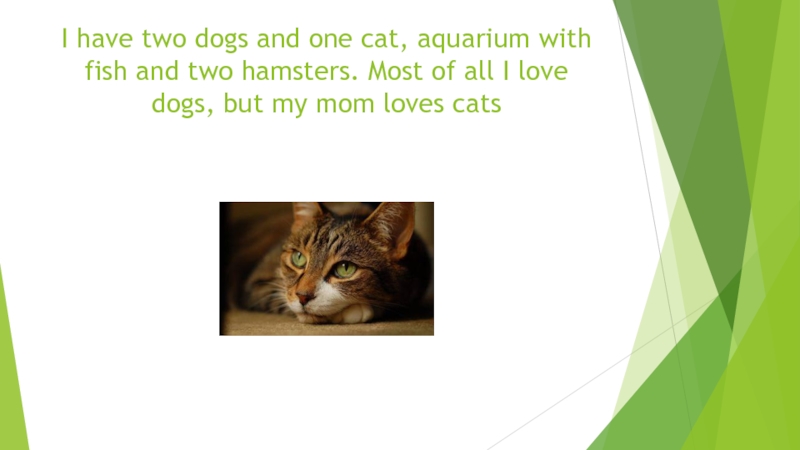 I have two dogs and one cat, aquarium with fish and two hamsters. Most of all I love dogs, but my mom loves cats